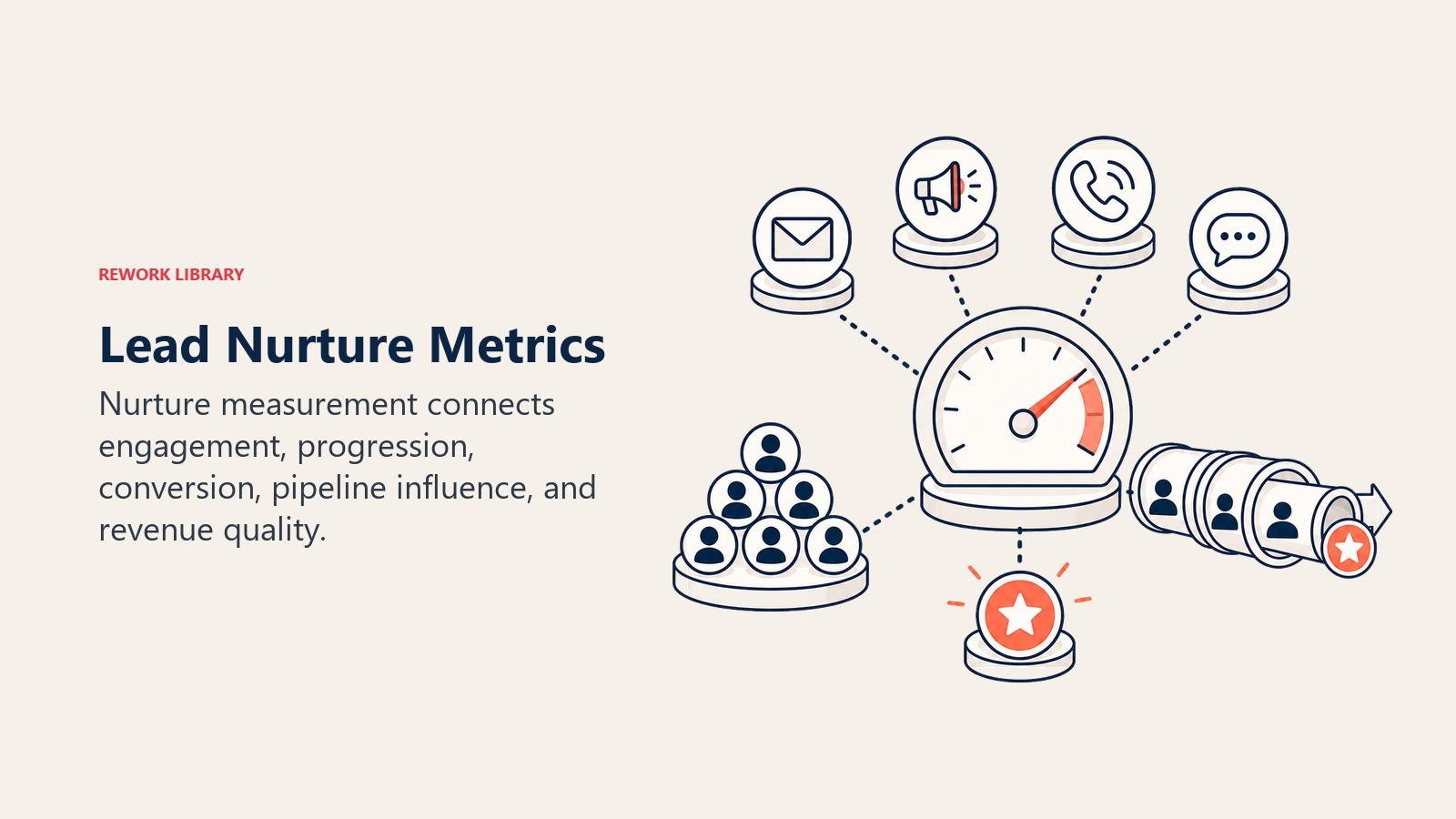 REWORK LIBRARY

Lead Nurture Metrics

Nurture measurement connects engagement, progression, conversion, pipeline influence, and revenue quality.